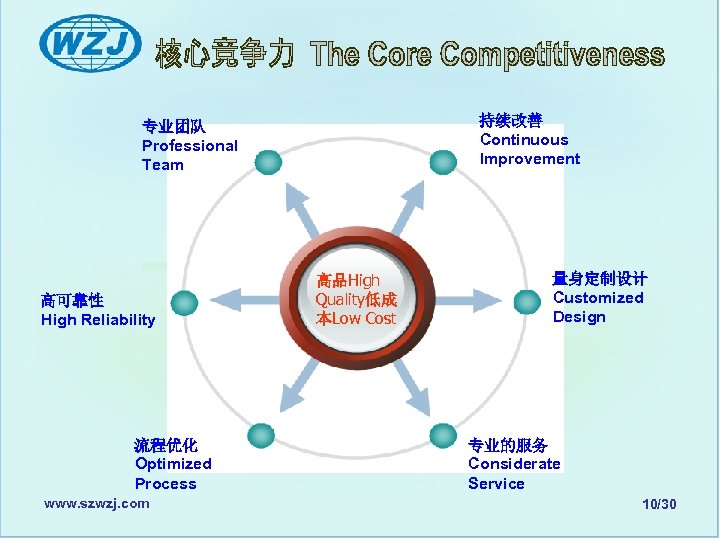 WZJ

核心竞争力 The Core Competitiveness

专业团队
Professional Team

持续改善
Continuous Improvement

高可靠性
High Reliability

高品High Quality低成本Low Cost

量身定制设计
Customized Design

流程优化
Optimized Process

专业的服务
Considerate Service

www.szwzj.com

10/30